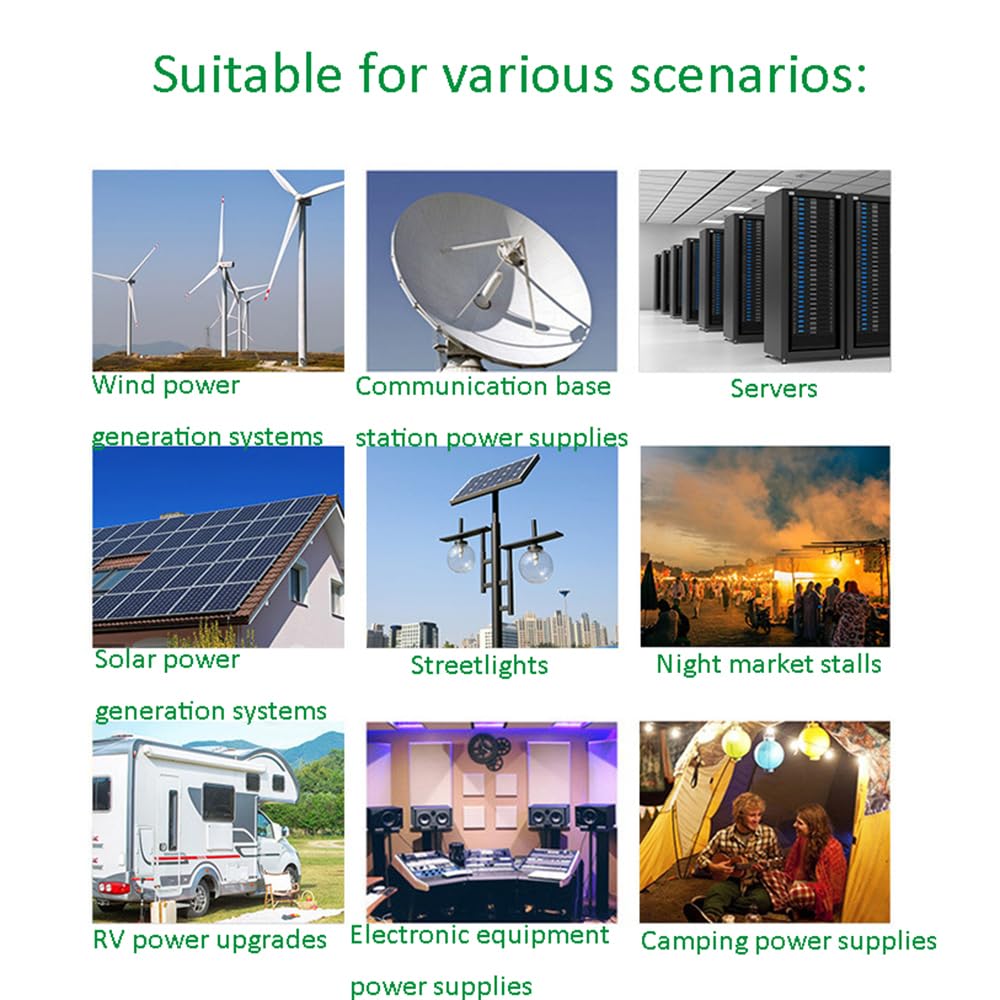 Suitable for various scenarios:

Wind power generation systems

Communication base station power supplies

Servers

Solar power generation systems

Streetlights

Night market stalls

RV power upgrades

Electronic equipment power supplies

Camping power supplies